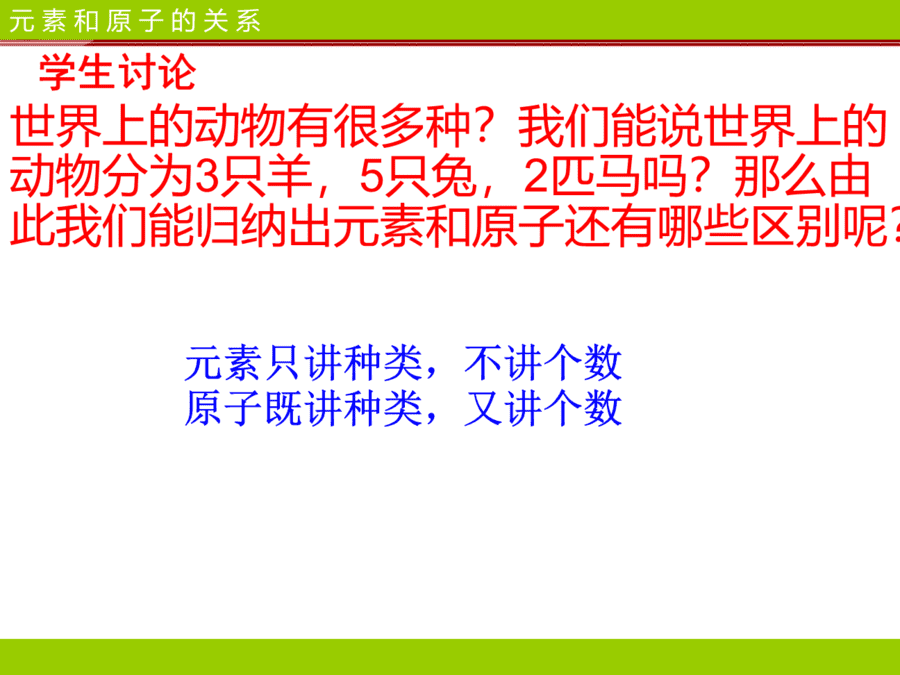 元素和原子的关系

学生讨论

世界上的动物有很多种？我们能说世界上的动物分为3只羊，5只兔，2匹马吗？那么由此我们能归纳出元素和原子还有哪些区别呢？

元素只讲种类，不讲个数
原子既讲种类，又讲个数